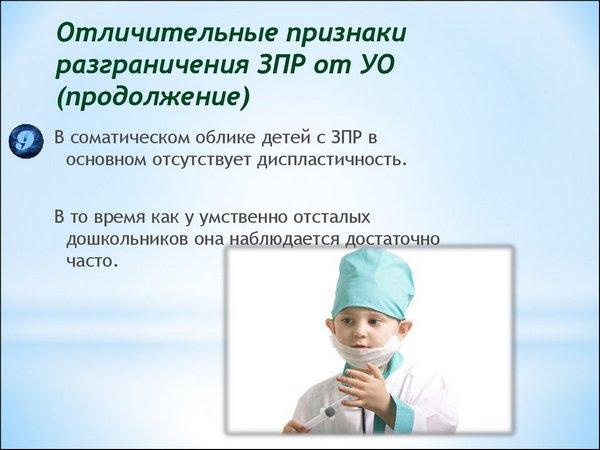 Отличительные признаки разграничения ЗПР от УО (продолжение)

9 В соматическом облике детей с ЗПР в основном отсутствует диспластичность.

В то время как у умственно отсталых дошкольников она наблюдается достаточно часто.